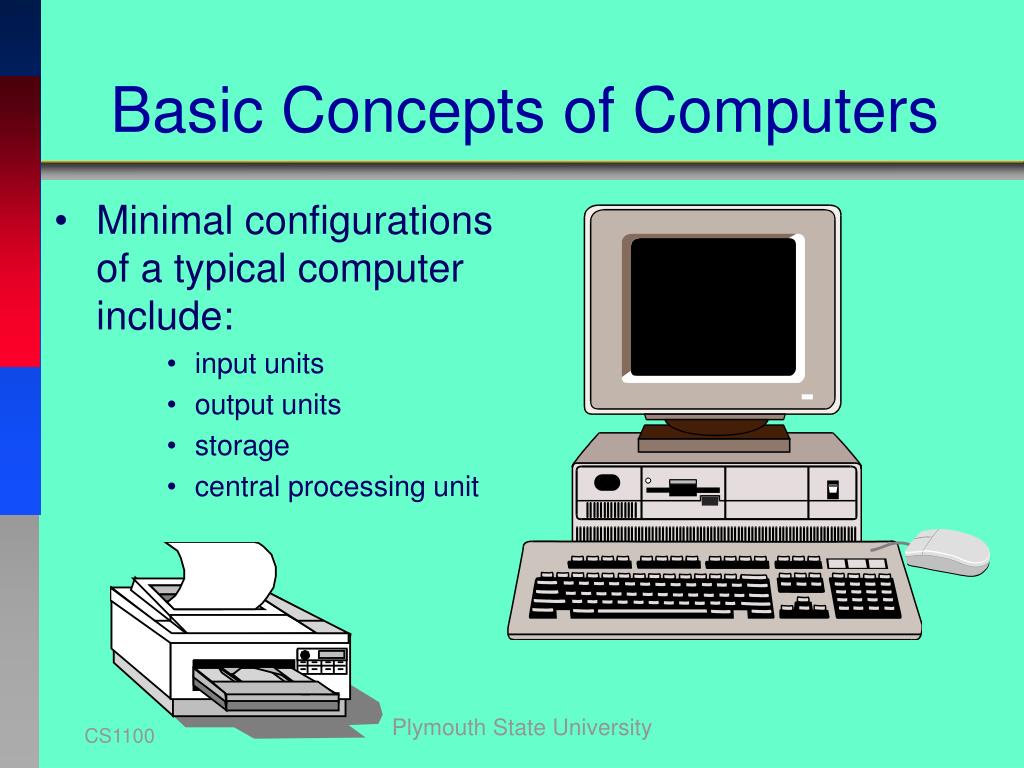 Basic Concepts of Computers

• Minimal configurations of a typical computer include:
  • input units
  • output units
  • storage
  • central processing unit

CS1100

Plymouth State University